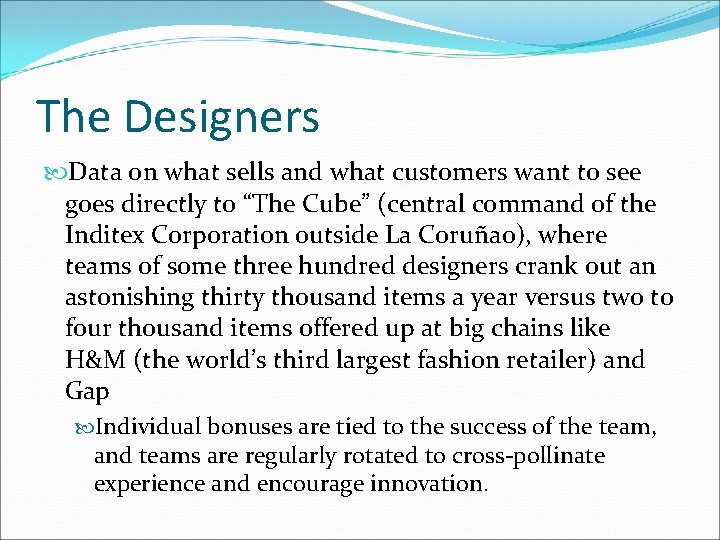 The Designers

Data on what sells and what customers want to see goes directly to “The Cube” (central command of the Inditex Corporation outside La Coruñao), where teams of some three hundred designers crank out an astonishing thirty thousand items a year versus two to four thousand items offered up at big chains like H&M (the world’s third largest fashion retailer) and Gap

Individual bonuses are tied to the success of the team, and teams are regularly rotated to cross-pollinate experience and encourage innovation.